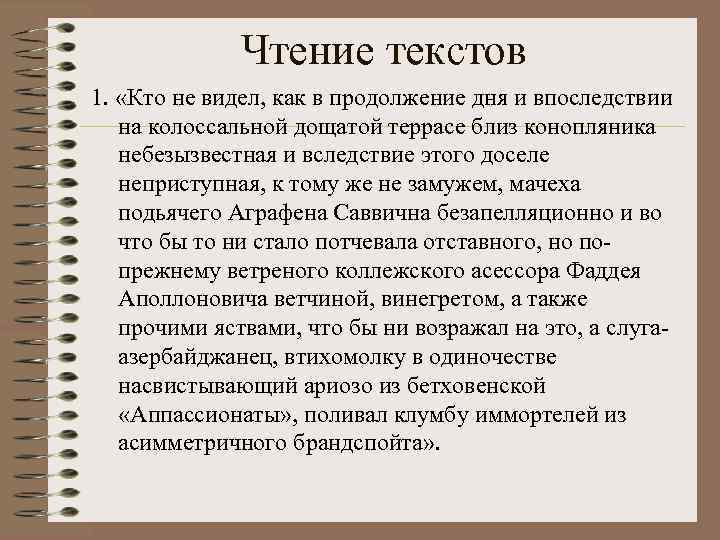 Чтение текстов

1. «Кто не видел, как в продолжение дня и впоследствии на колоссальной дощатой террасе близ конопляника небезызвестная и вследствие этого доселе неприступная, к тому же не замужем, мачеха подьячего Аграфена Саввична безапелляционно и во что бы то ни стало потчевала отставного, но по-прежнему ветреного коллежского асессора Фаддея Аполлоновича ветчиной, винегретом, а также прочими яствами, что бы ни возражал на это, а слуга-азербайджанец, втихомолку в одиночестве насвистывающий ариозо из бетховенской «Аппассионаты», поливал клумбу иммортелей из асимметричного брандспойта».